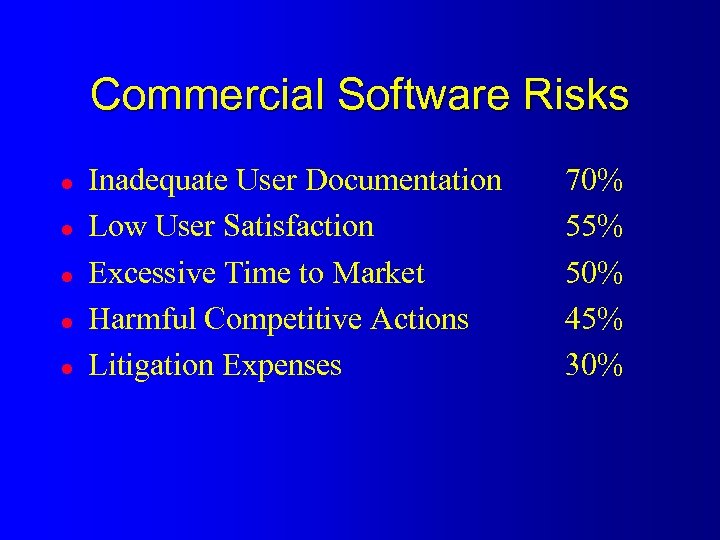 Commercial Software Risks

- Inadequate User Documentation 70%
- Low User Satisfaction 55%
- Excessive Time to Market 50%
- Harmful Competitive Actions 45%
- Litigation Expenses 30%